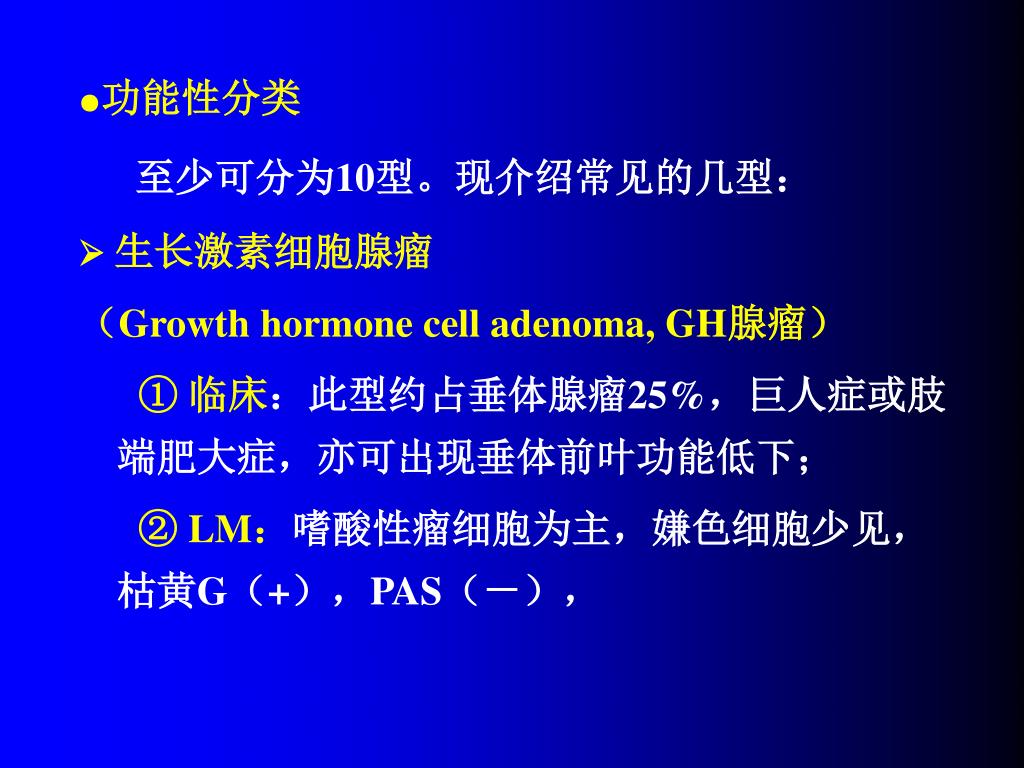 ●功能性分类

至少可分为10型。现介绍常见的几型：

➢ 生长激素细胞腺瘤

（Growth hormone cell adenoma, GH腺瘤）

① 临床：此型约占垂体腺瘤25%，巨人症或肢端肥大症，亦可出现垂体前叶功能低下；

② LM：嗜酸性瘤细胞为主，嫌色细胞少见，枯黄G（+），PAS（－），